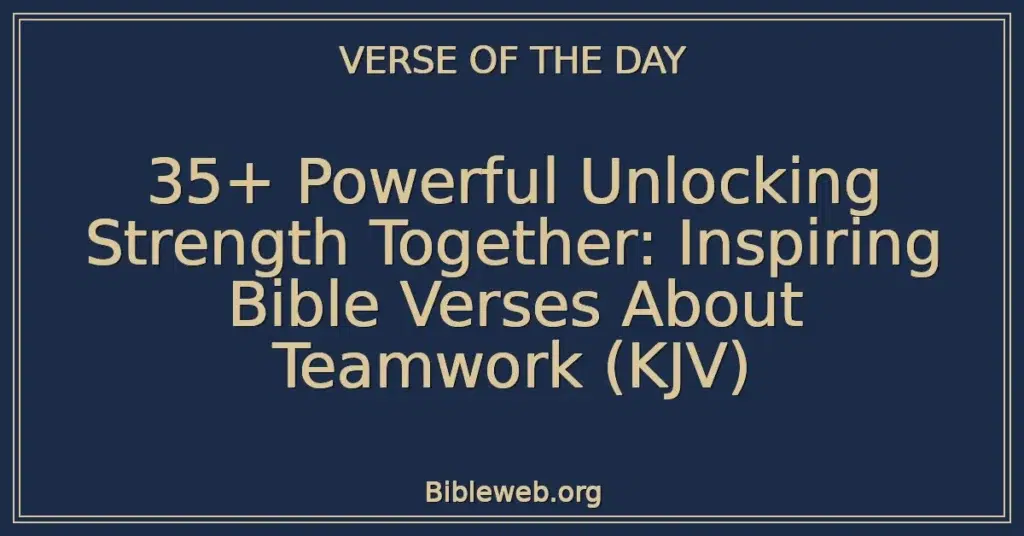 VERSE OF THE DAY

35+ Powerful Unlocking Strength Together: Inspiring Bible Verses About Teamwork (KJV)

Bibleweb.org